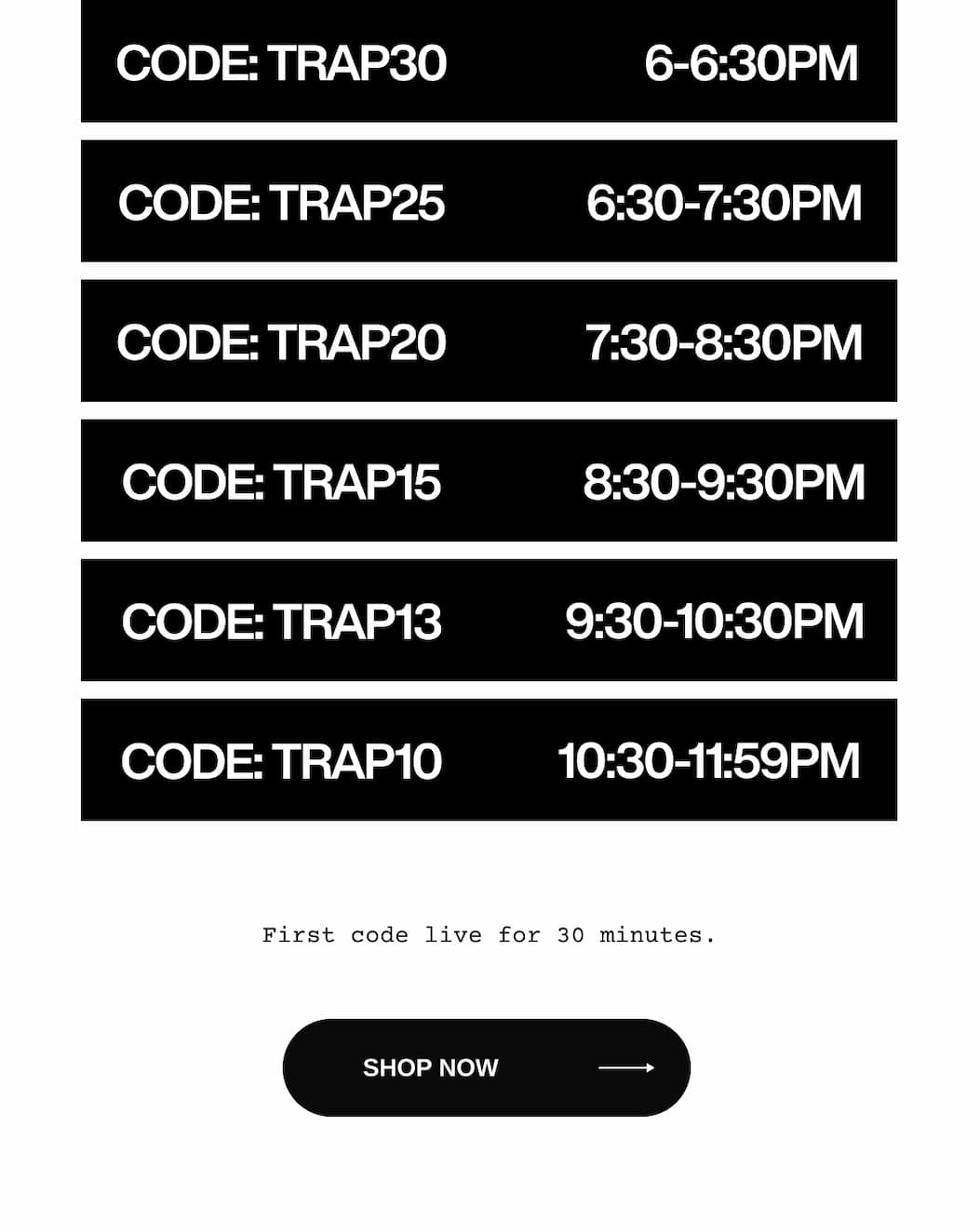 CODE: TRAP30 6-6:30PM

CODE: TRAP25 6:30-7:30PM

CODE: TRAP20 7:30-8:30PM

CODE: TRAP15 8:30-9:30PM

CODE: TRAP13 9:30-10:30PM

CODE: TRAP10 10:30-11:59PM

First code live for 30 minutes.

SHOP NOW